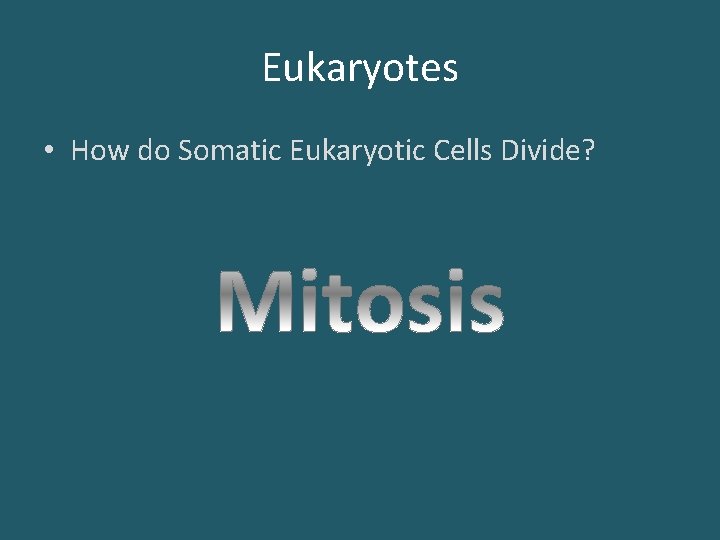 Eukaryotes

• How do Somatic Eukaryotic Cells Divide?

Mitosis